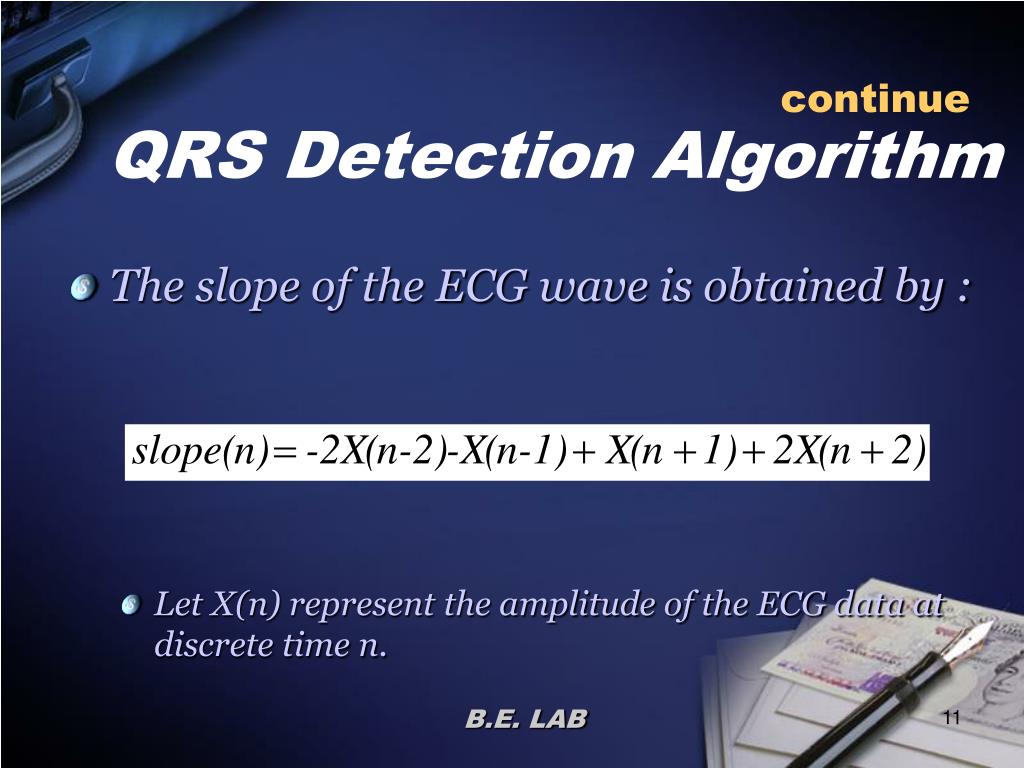 continue

QRS Detection Algorithm

The slope of the ECG wave is obtained by :

$slope(n) = -2X(n-2) - X(n-1) + X(n+1) + 2X(n+2)$

Let X(n) represent the amplitude of the ECG data at discrete time n.

B.E. LAB

11